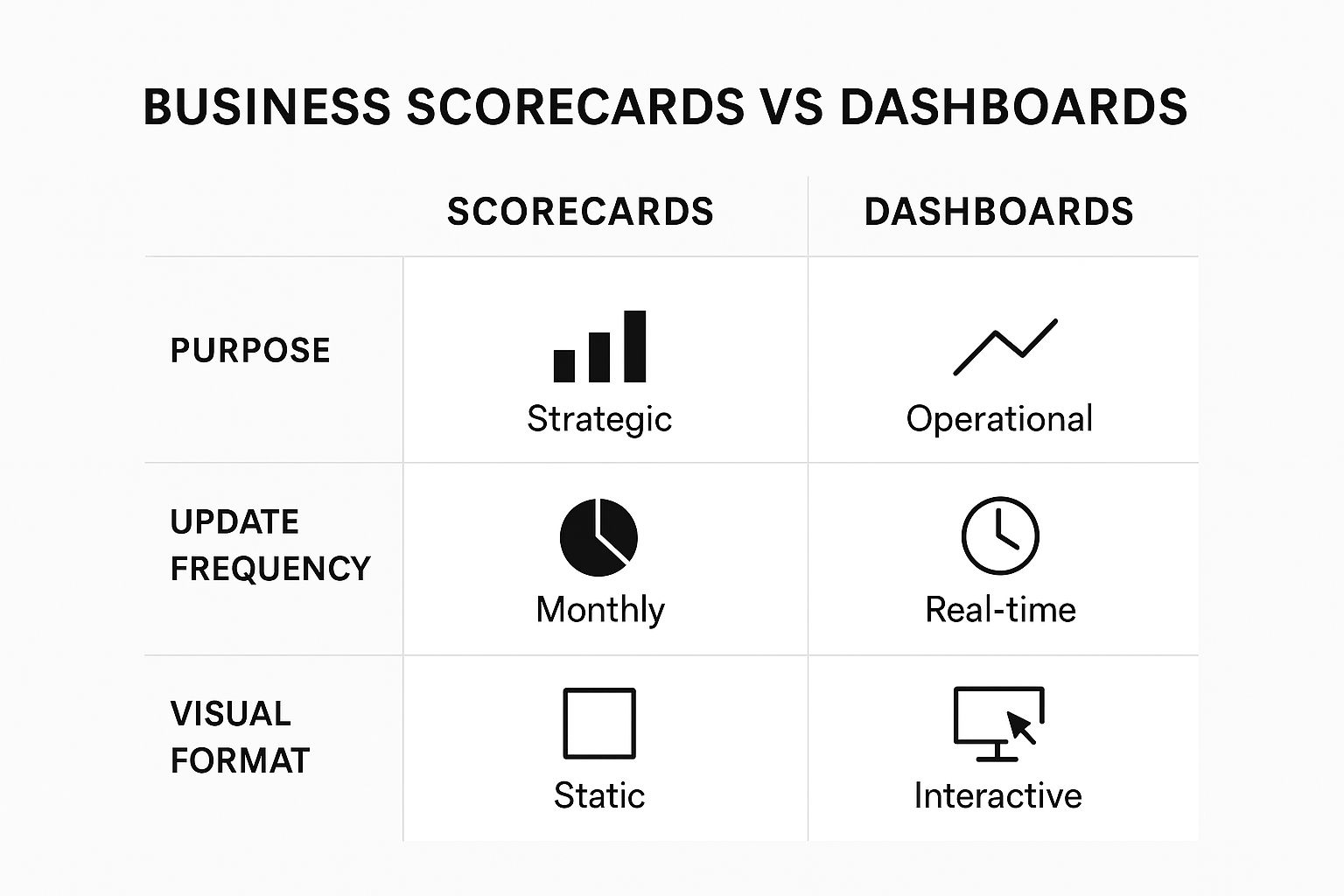 BUSINESS SCORECARDS VS DASHBOARDS

| | SCORECARDS | DASHBOARDS |
|---|---|---|
| PURPOSE | Strategic | Operational |
| UPDATE FREQUENCY | Monthly | Real-time |
| VISUAL FORMAT | Static | Interactive |